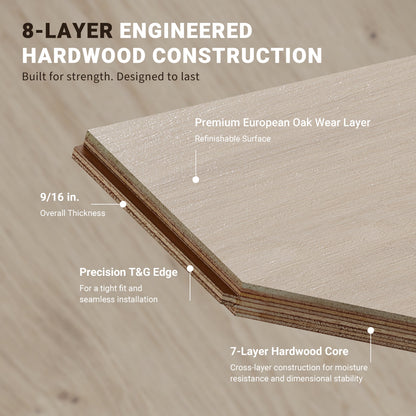 8-LAYER ENGINEERED HARDWOOD CONSTRUCTION

Built for strength. Designed to last

Premium European Oak Wear Layer

Refinishable Surface

9/16 in.

Overall Thickness

Precision T&G Edge

For a tight fit and seamless installation

7-Layer Hardwood Core

Cross-layer construction for moisture resistance and dimensional stability